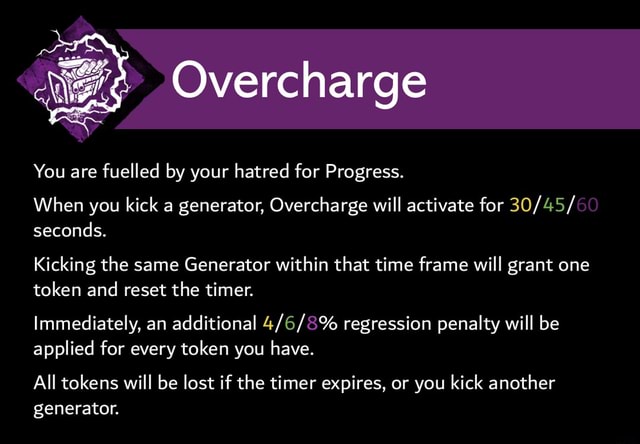 Overcharge

You are fuelled by your hatred for Progress.

When you kick a generator, Overcharge will activate for 30/45/60 seconds.

Kicking the same Generator within that time frame will grant one token and reset the timer.

Immediately, an additional 4/6/8% regression penalty will be applied for every token you have.

All tokens will be lost if the timer expires, or you kick another generator.